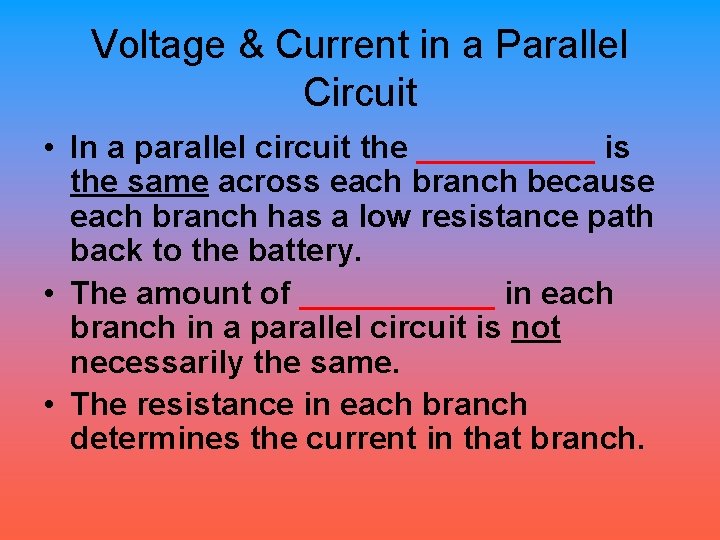 Voltage & Current in a Parallel Circuit

• In a parallel circuit the __________ is the same across each branch because each branch has a low resistance path back to the battery.

• The amount of ___________ in each branch in a parallel circuit is not necessarily the same.

• The resistance in each branch determines the current in that branch.